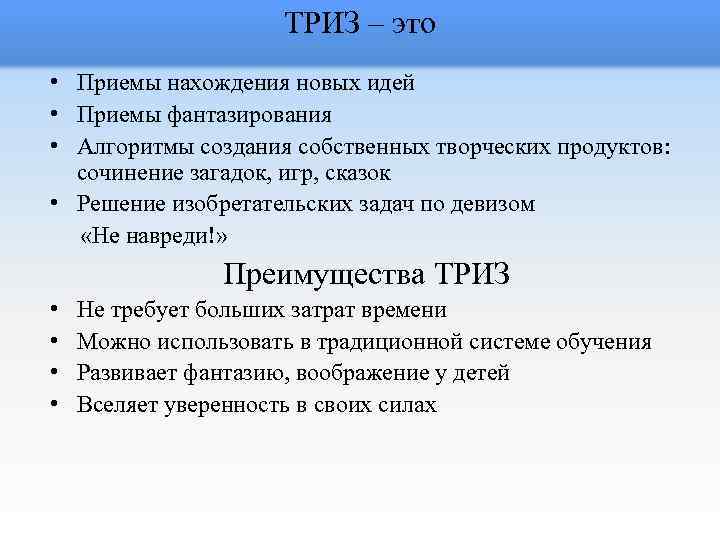 ТРИЗ – это

• Приемы нахождения новых идей
• Приемы фантазирования
• Алгоритмы создания собственных творческих продуктов: сочинение загадок, игр, сказок
• Решение изобретательских задач по девизом «Не навреди!»

Преимущества ТРИЗ

• Не требует больших затрат времени
• Можно использовать в традиционной системе обучения
• Развивает фантазию, воображение у детей
• Вселяет уверенность в своих силах